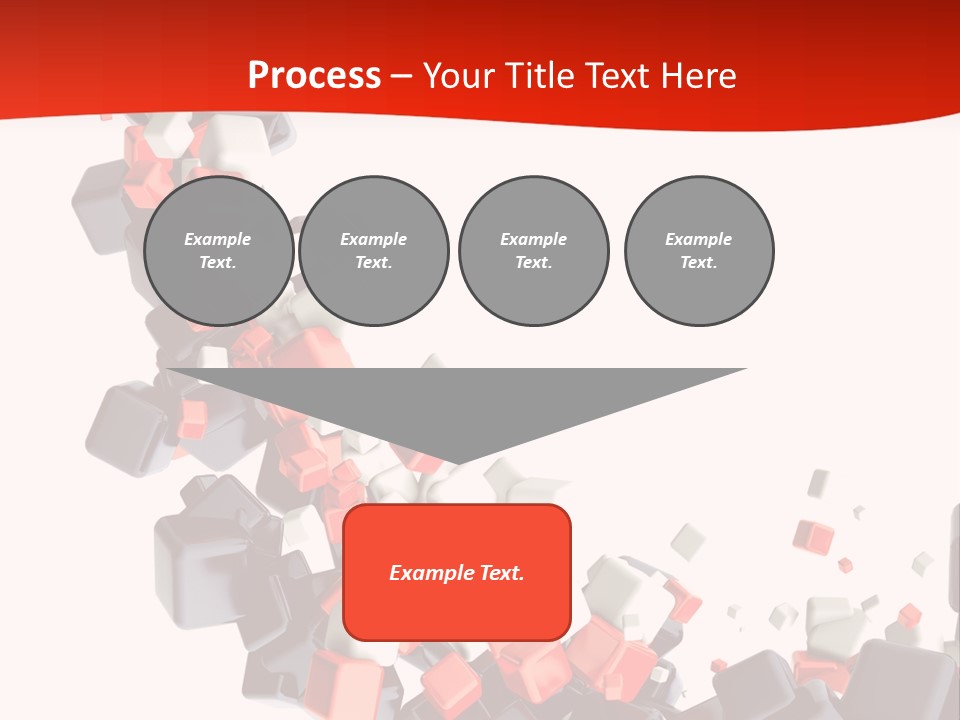 Process – Your Title Text Here

Example Text.

Example Text.

Example Text.

Example Text.

Example Text.